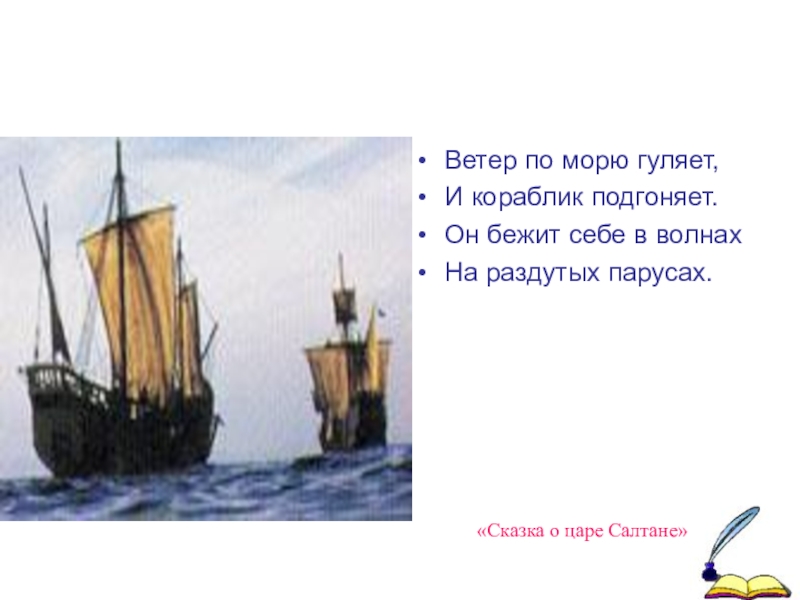 • Ветер по морю гуляет,
• И кораблик подгоняет.
• Он бежит себе в волнах
• На раздутых парусах.

«Сказка о царе Салтане»